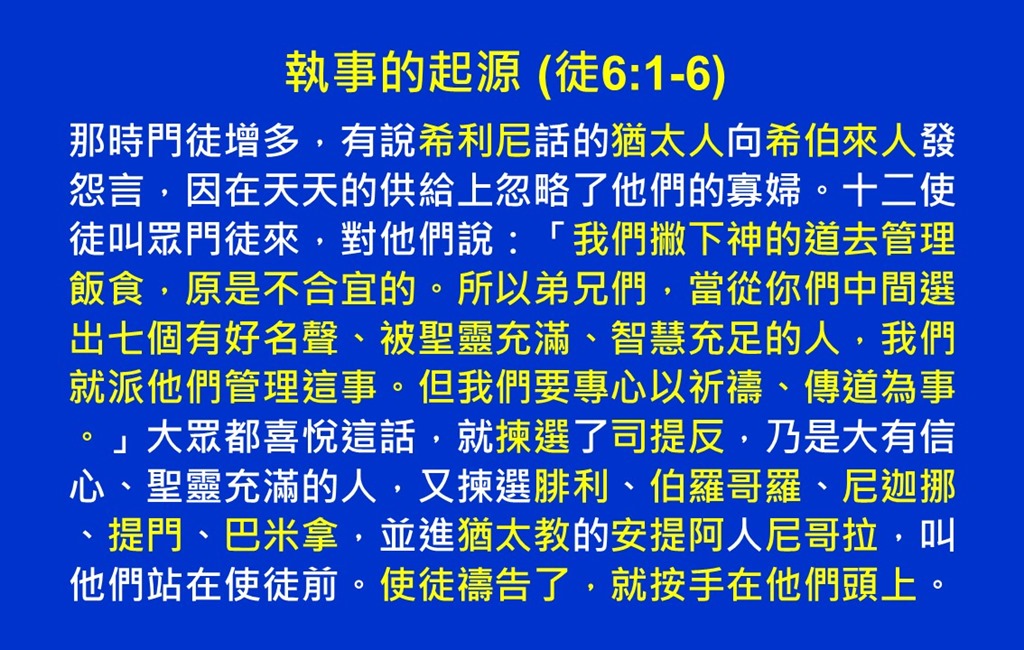 執事的起源 (徒6:1-6)

那時門徒增多，有說希利尼話的猶太人向希伯來人發怨言，因在天天的供給上忽略了他們的寡婦。十二使徒叫眾門徒來，對他們說：「我們撇下神的道去管理飯食，原是不合宜的。所以弟兄們，當從你們中間選出七個有好名聲、被聖靈充滿、智慧充足的人，我們就派他們管理這事。但我們要專心以祈禱、傳道為事。」大眾都喜悅這話，就揀選了司提反，乃是大有信心、聖靈充滿的人，又揀選腓利、伯羅哥羅、尼迦挪、提門、巴米拿，並進猶太教的安提阿人尼哥拉，叫他們站在使徒前。使徒禱告了，就按手在他們頭上。